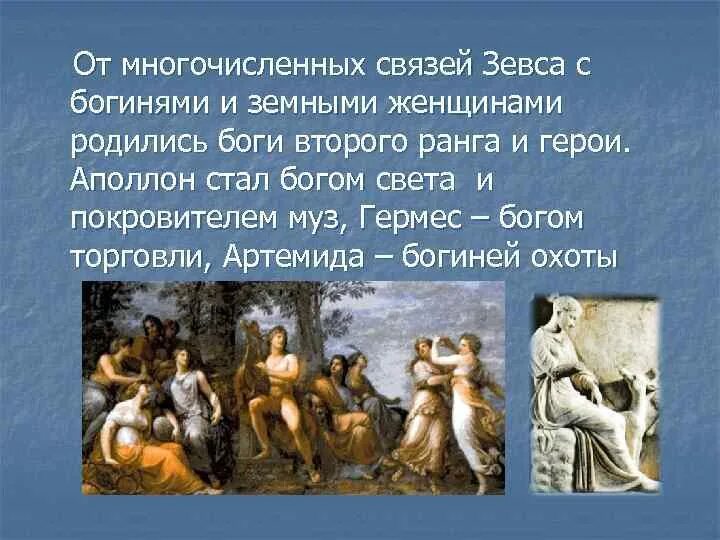 От многочисленных связей Зевса с богинями и земными женщинами родились боги второго ранга и герои. Аполлон стал богом света и покровителем муз, Гермес – богом торговли, Артемида – богиней охоты